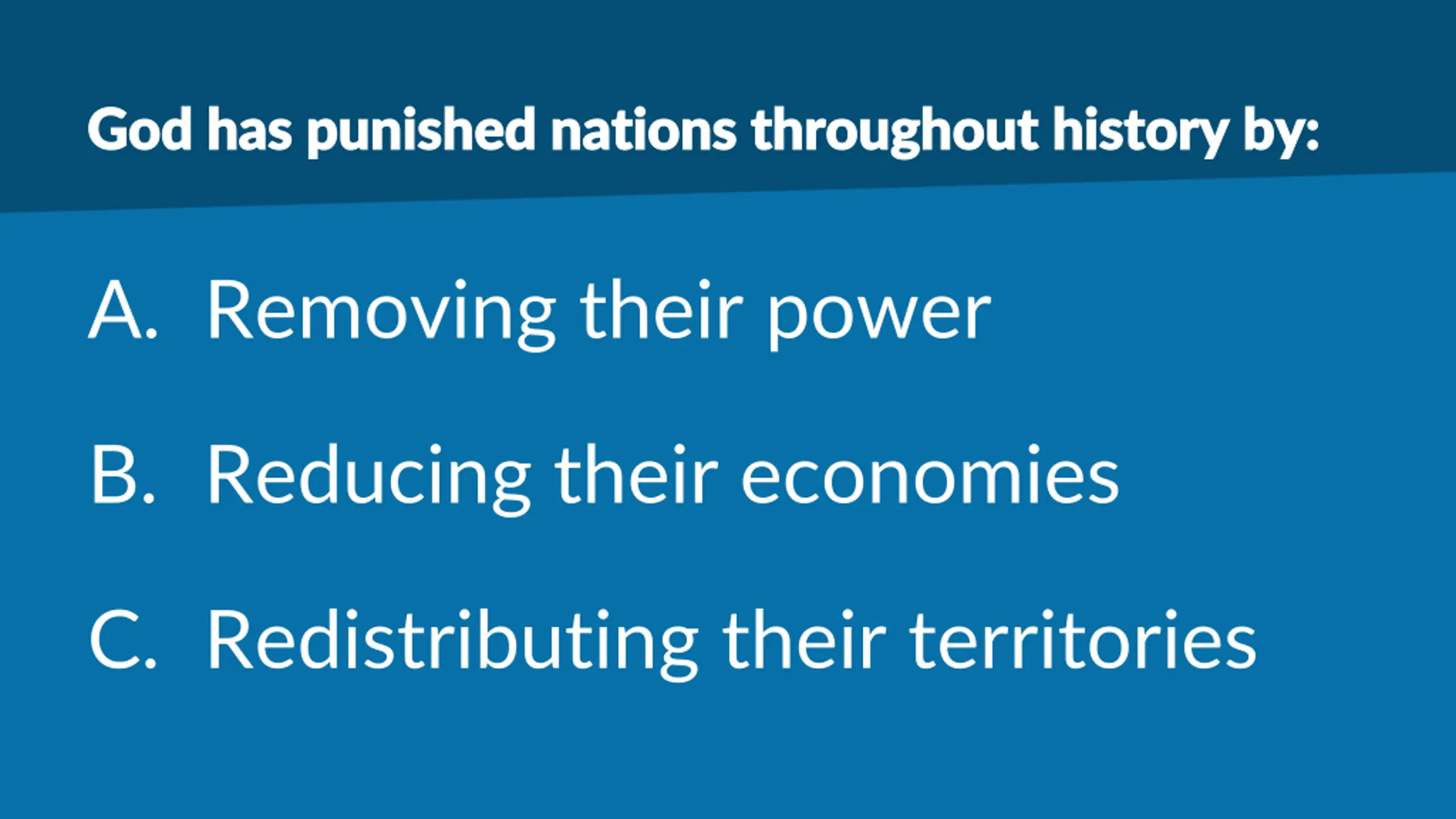 God has punished nations throughout history by:

A. Removing their power

B. Reducing their economies

C. Redistributing their territories